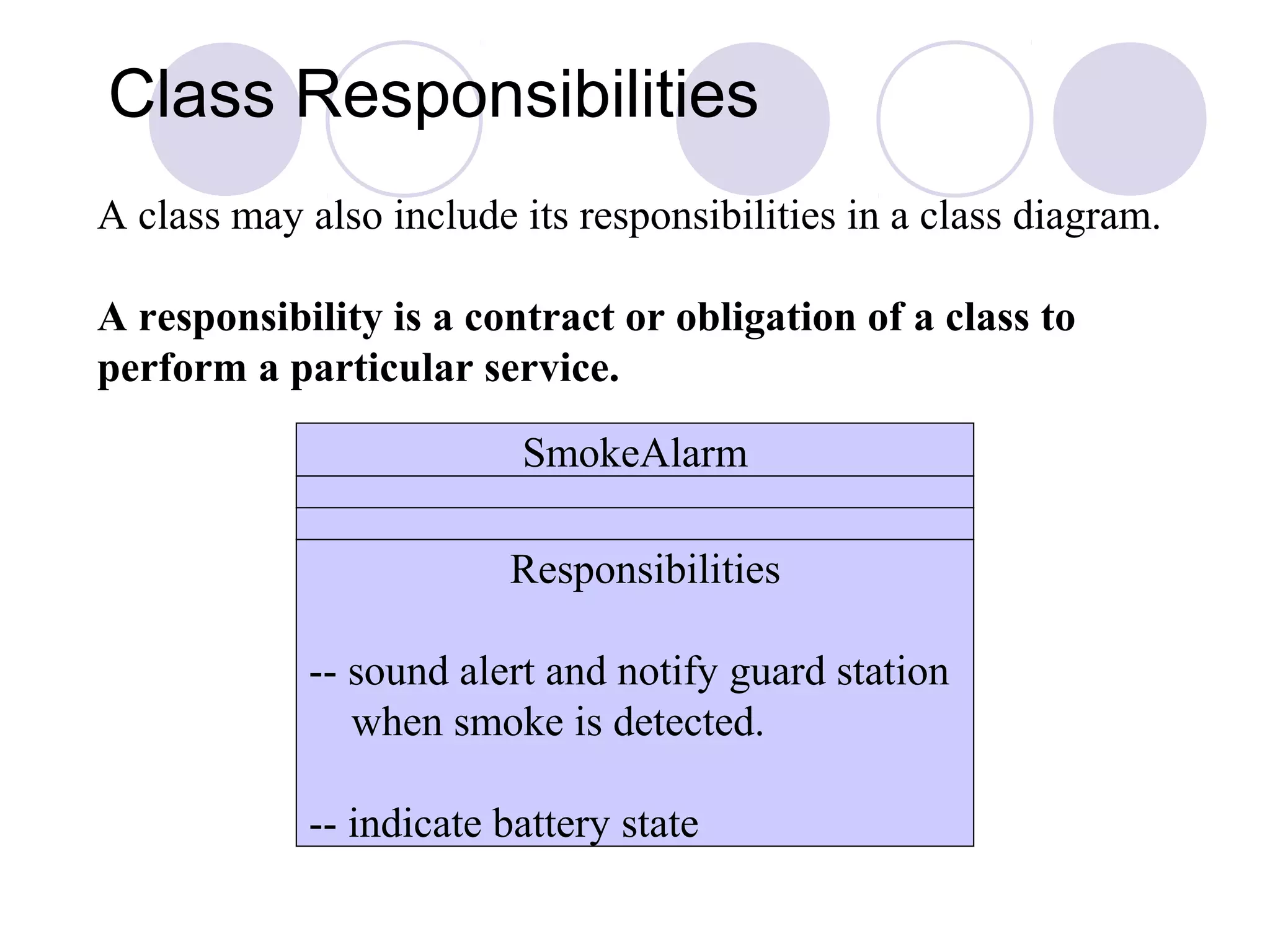 Class Responsibilities

A class may also include its responsibilities in a class diagram.

A responsibility is a contract or obligation of a class to perform a particular service.

SmokeAlarm

Responsibilities

-- sound alert and notify guard station when smoke is detected.

-- indicate battery state